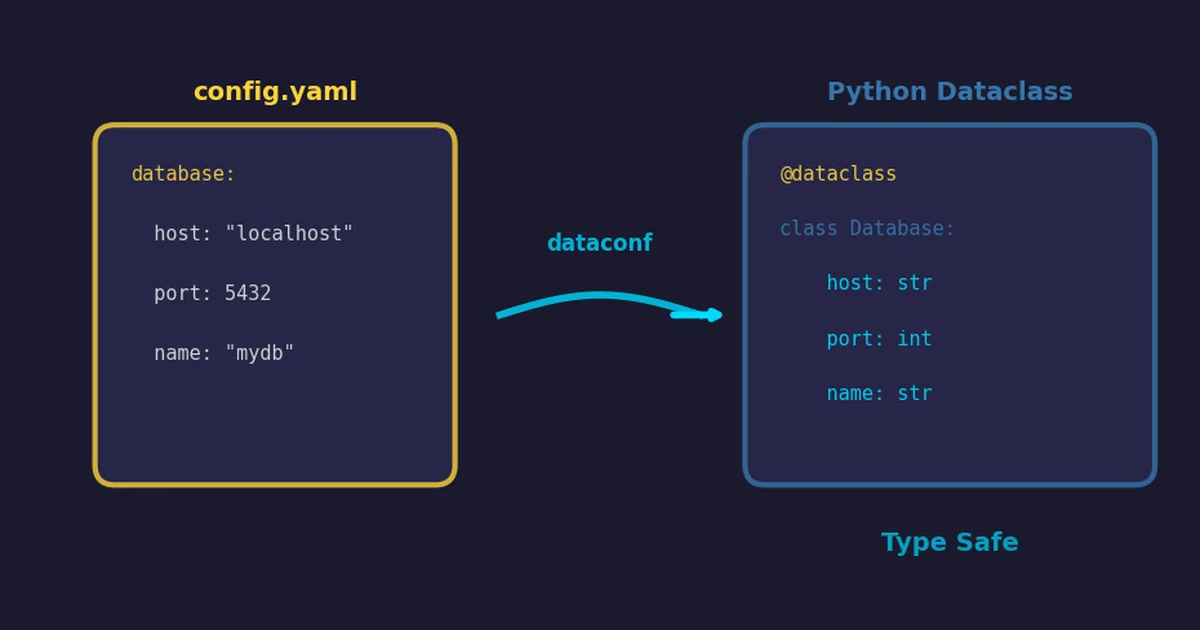 config.yaml

database:
  host: "localhost"
  port: 5432
  name: "mydb"

dataconf

Python Dataclass

@dataclass
class Database:
    host: str
    port: int
    name: str

Type Safe